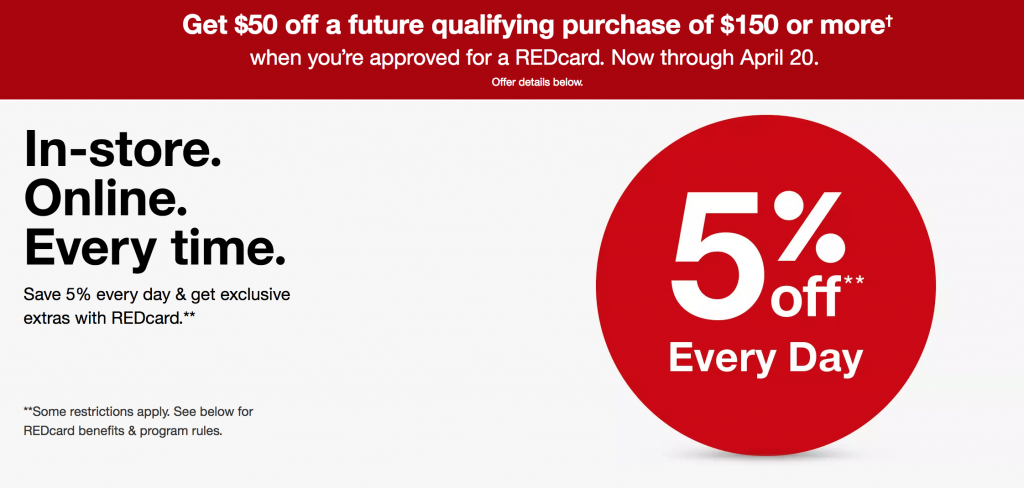 Get \$50 off a future qualifying purchase of \$150 or more†
when you're approved for a REDcard. Now through April 20.
Offer details below.

In-store.
Online.
Every time.

Save 5% every day & get exclusive extras with REDcard.**

**Some restrictions apply. See below for REDcard benefits & program rules.

5% off**
Every Day